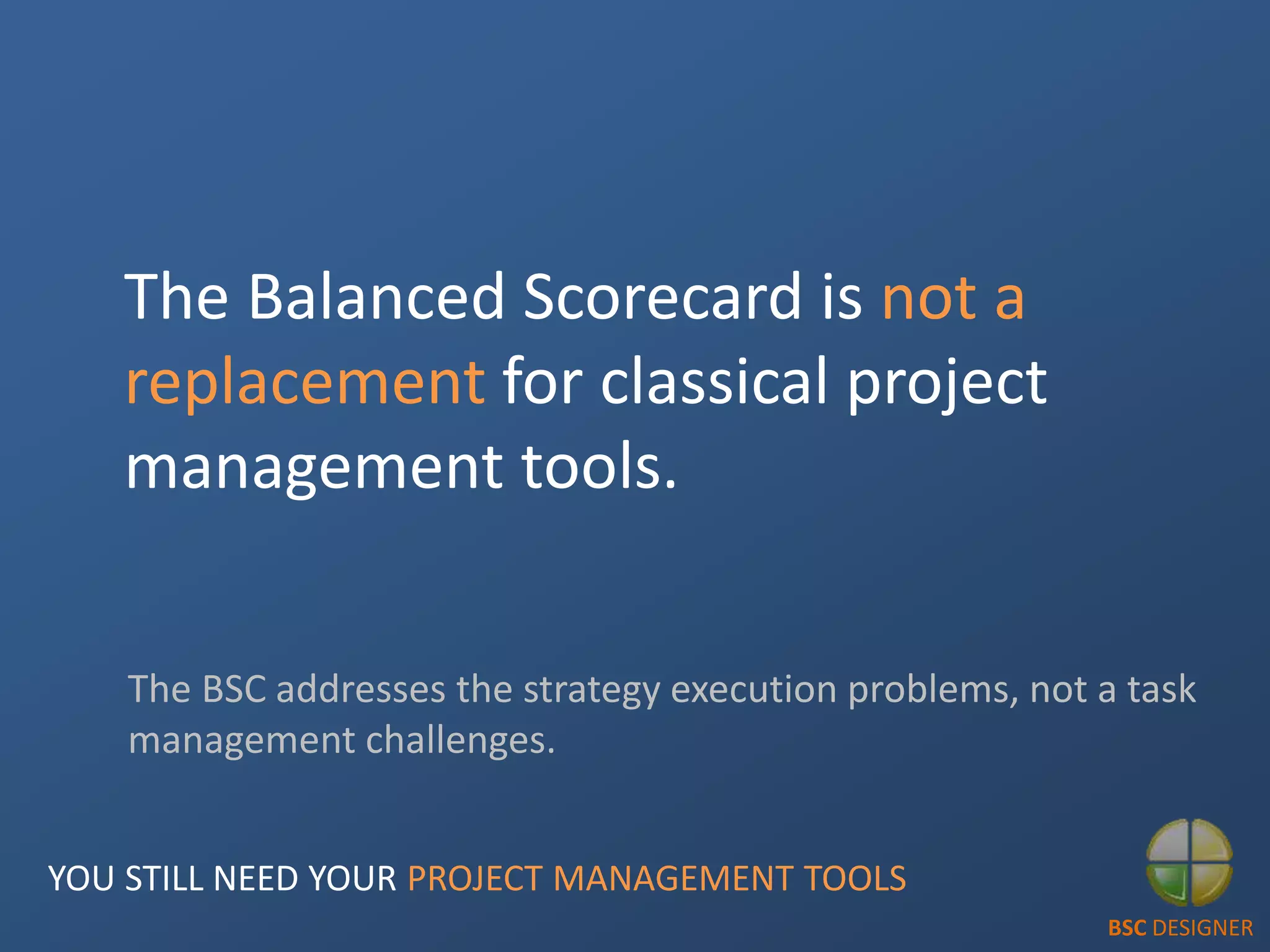 The Balanced Scorecard is not a replacement for classical project management tools.

The BSC addresses the strategy execution problems, not a task management challenges.

YOU STILL NEED YOUR PROJECT MANAGEMENT TOOLS

BSC DESIGNER